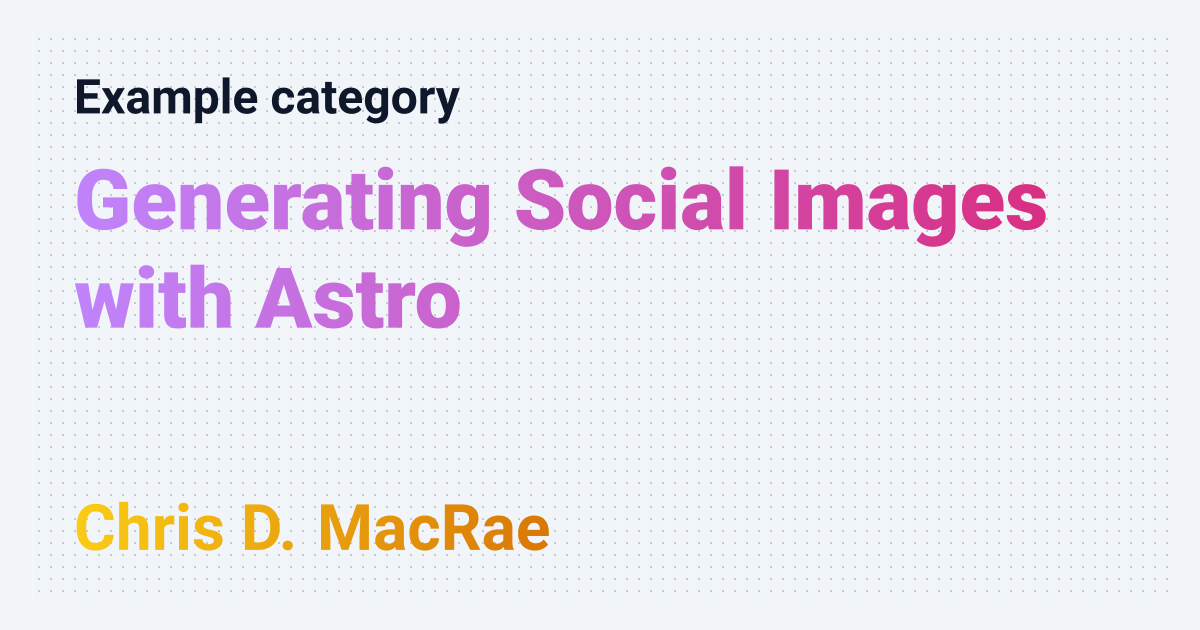 Example category

Generating Social Images with Astro

Chris D. MacRae